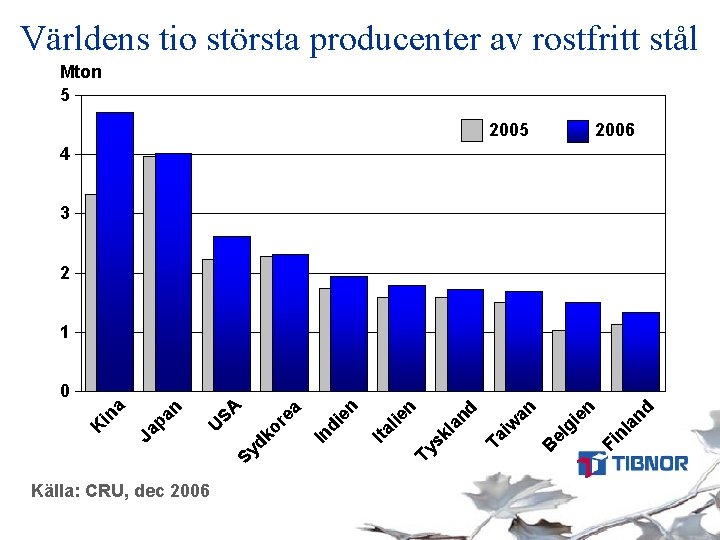 Världens tio största producenter av rostfritt stål

Mton

5
4
3
2
1
0

2005
2006

Kina
Japan
USA
Sydkorea
Indien
Italien
Tyskland
Taiwan
Belgien
Finland

TIBNOR

Källa: CRU, dec 2006